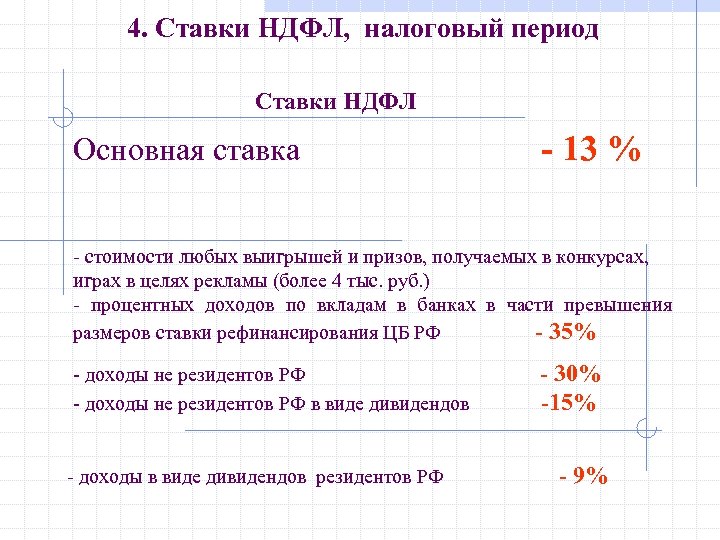 4. Ставки НДФЛ, налоговый период

Ставки НДФЛ

Основная ставка - 13 %

- стоимости любых выигрышей и призов, получаемых в конкурсах, играх в целях рекламы (более 4 тыс. руб.)
- процентных доходов по вкладам в банках в части превышения размеров ставки рефинансирования ЦБ РФ - 35%

- доходы не резидентов РФ - 30%
- доходы не резидентов РФ в виде дивидендов -15%

- доходы в виде дивидендов резидентов РФ - 9%